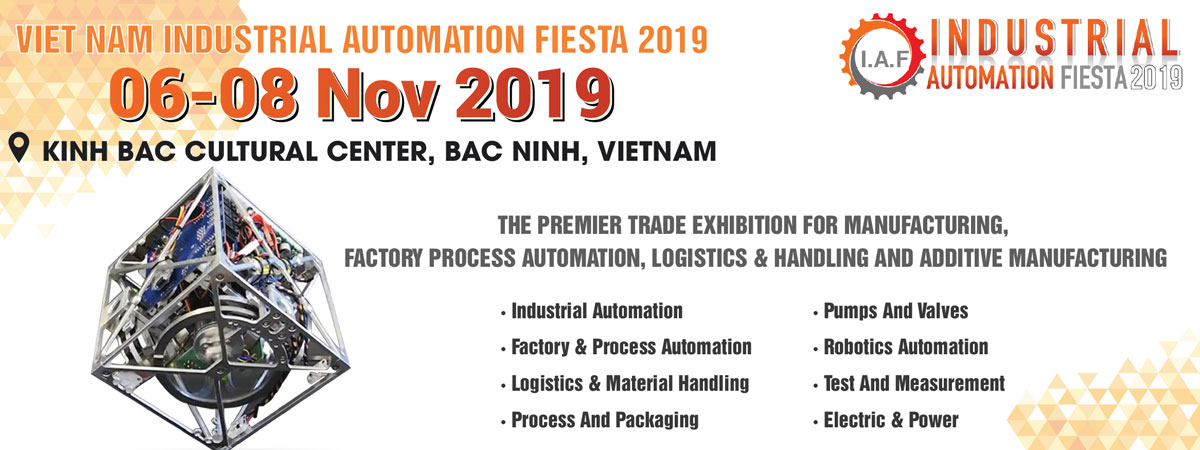 VIET NAM INDUSTRIAL AUTOMATION FIESTA 2019

06-08 Nov 2019

KINH BAC CULTURAL CENTER, BAC NINH, VIETNAM

I.A.F INDUSTRIAL AUTOMATION FIESTA 2019

THE PREMIER TRADE EXHIBITION FOR MANUFACTURING, FACTORY PROCESS AUTOMATION, LOGISTICS & HANDLING AND ADDITIVE MANUFACTURING

• Industrial Automation
• Factory & Process Automation
• Logistics & Material Handling
• Process And Packaging

• Pumps And Valves
• Robotics Automation
• Test And Measurement
• Electric & Power